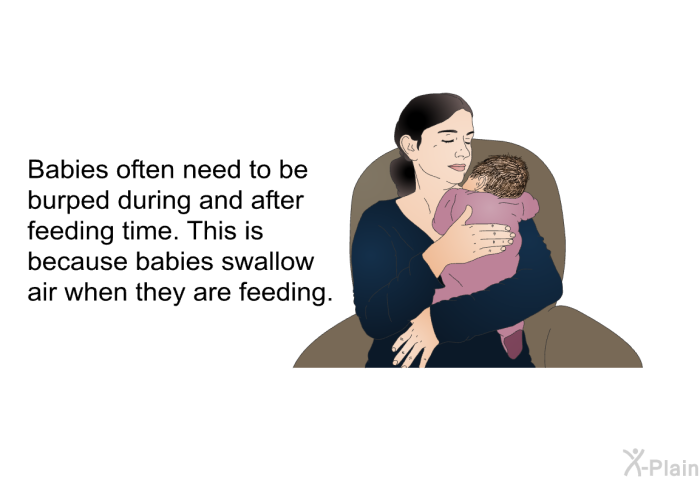 Babies often need to be burped during and after feeding time. This is because babies swallow air when they are feeding.

X-Plain